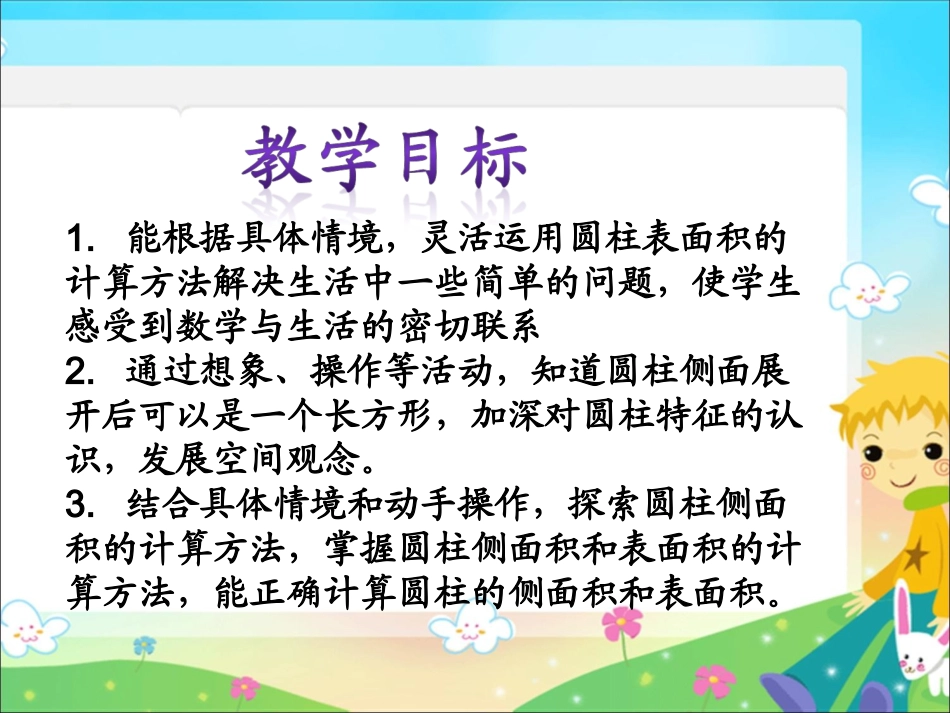 教学目标

1. 能根据具体情境，灵活运用圆柱表面积的计算方法解决生活中一些简单的问题，使学生感受到数学与生活的密切联系

2. 通过想象、操作等活动，知道圆柱侧面展开后可以是一个长方形，加深对圆柱特征的认识，发展空间观念。

3. 结合具体情境和动手操作，探索圆柱侧面积的计算方法，掌握圆柱侧面积和表面积的计算方法，能正确计算圆柱的侧面积和表面积。